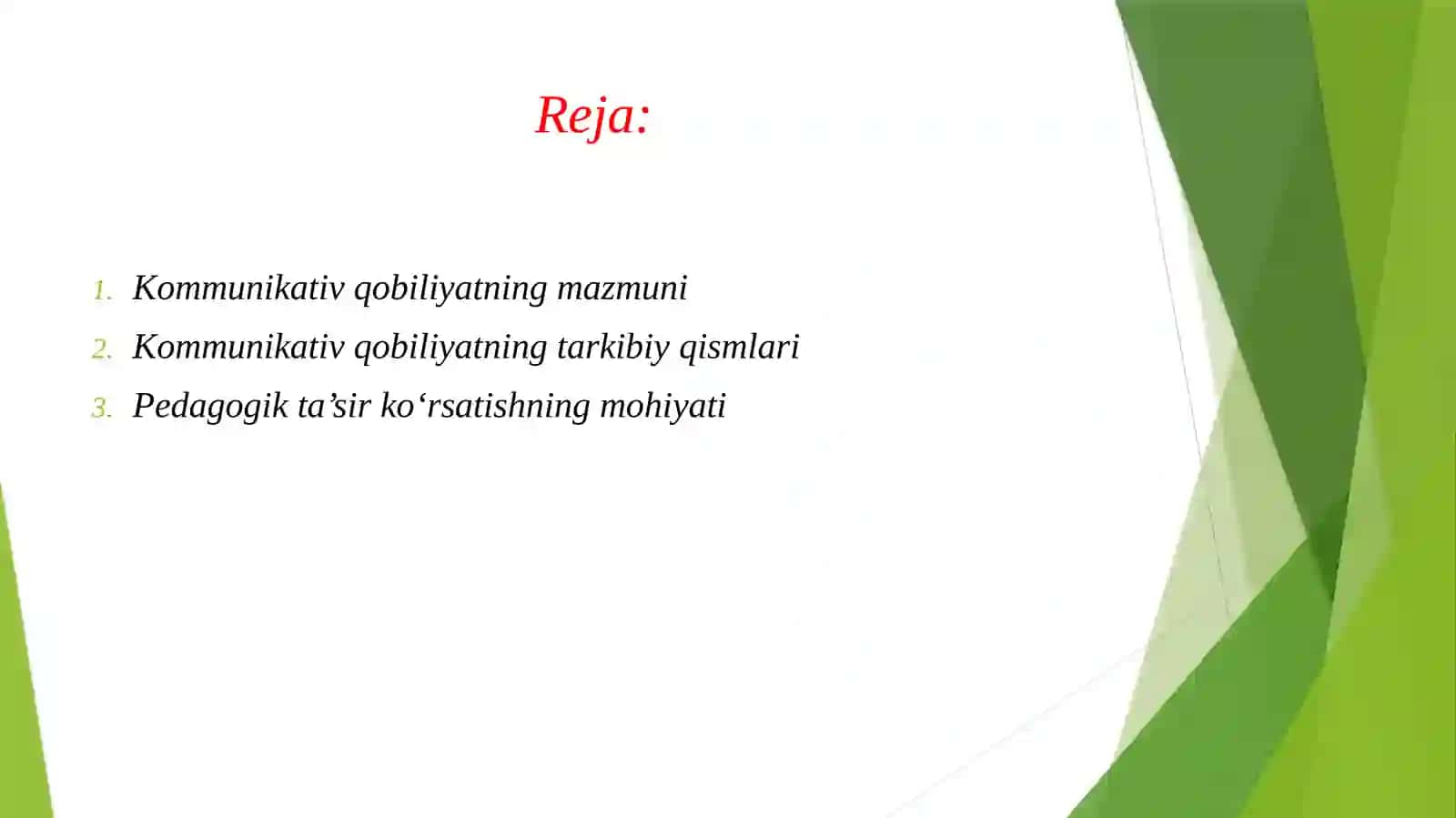 Reja:

1. Kommunikativ qobiliyatning mazmuni
2. Kommunikativ qobiliyatning tarkibiy qismlari
3. Pedagogik ta’sir ko‘rsatishning mohiyati